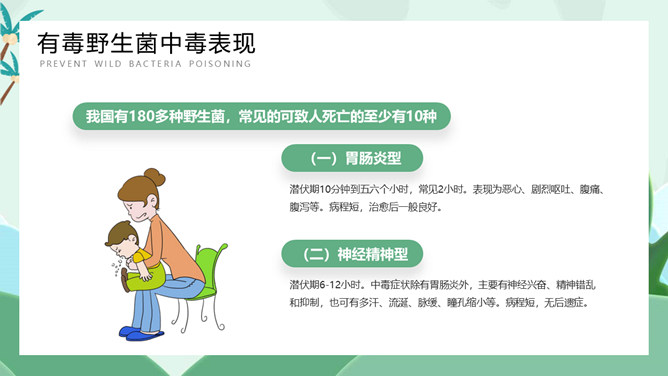 有毒野生菌中毒表现
PREVENT WILD BACTERIA POISONING

我国有180多种野生菌，常见的可致人死亡的至少有10种

（一）胃肠炎型

潜伏期10分钟到五六个小时，常见2小时。表现为恶心、剧烈呕吐、腹痛、腹泻等。病程短，治愈后一般良好。

（二）神经精神型

潜伏期6-12小时。中毒症状除有胃肠炎外，主要有神经兴奋、精神错乱和抑制，也可有多汗、流涎、脉缓、瞳孔缩小等。病程短，无后遗症。